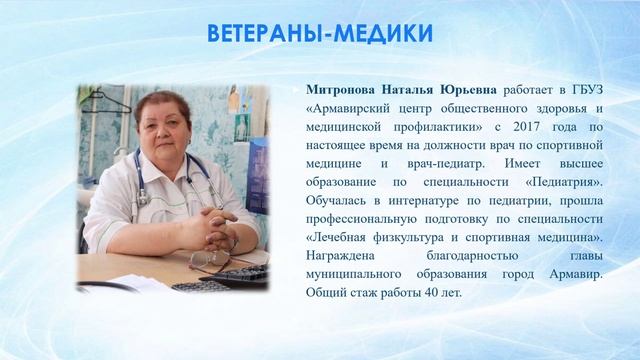 ВЕТЕРАНЫ-МЕДИКИ

Митронова Наталья Юрьевна работает в ГБУЗ «Армавирский центр общественного здоровья и медицинской профилактики» с 2017 года по настоящее время на должности врач по спортивной медицине и врач-педиатр. Имеет высшее образование по специальности «Педиатрия». Обучалась в интернатуре по педиатрии, прошла профессиональную подготовку по специальности «Лечебная физкультура и спортивная медицина». Награждена благодарностью главы муниципального образования город Армавир. Общий стаж работы 40 лет.